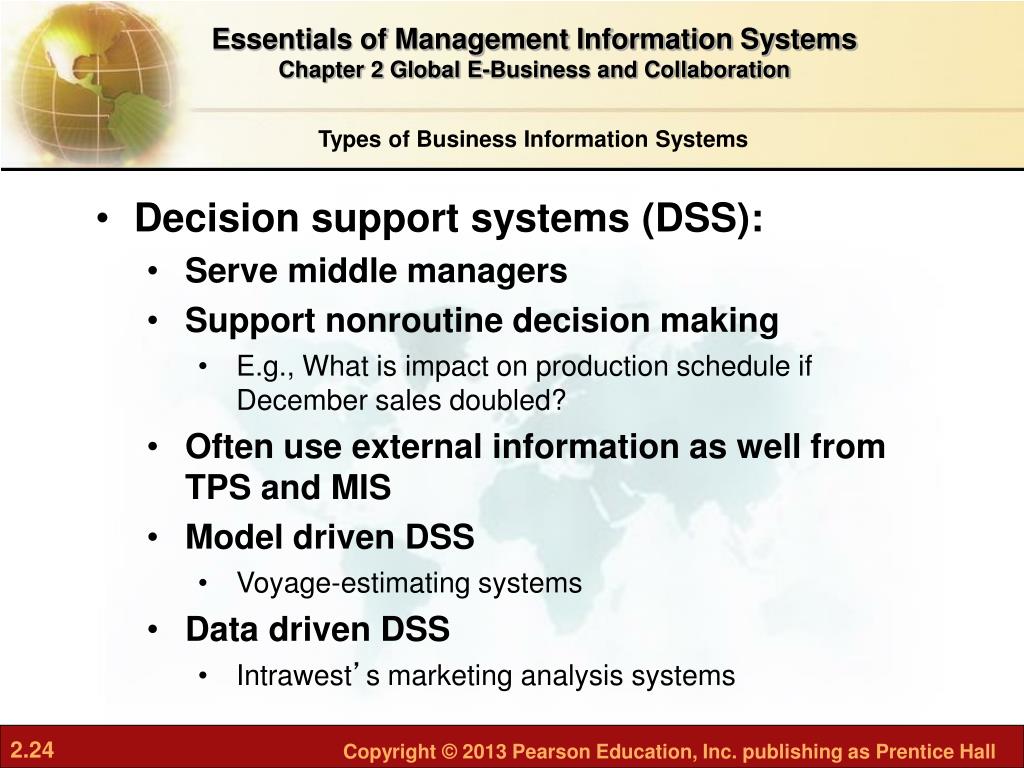 Essentials of Management Information Systems
Chapter 2 Global E-Business and Collaboration

Types of Business Information Systems

• Decision support systems (DSS):
  • Serve middle managers
  • Support nonroutine decision making
    • E.g., What is impact on production schedule if December sales doubled?
  • Often use external information as well from TPS and MIS
  • Model driven DSS
    • Voyage-estimating systems
  • Data driven DSS
    • Intrawest's marketing analysis systems

2.24

Copyright © 2013 Pearson Education, Inc. publishing as Prentice Hall